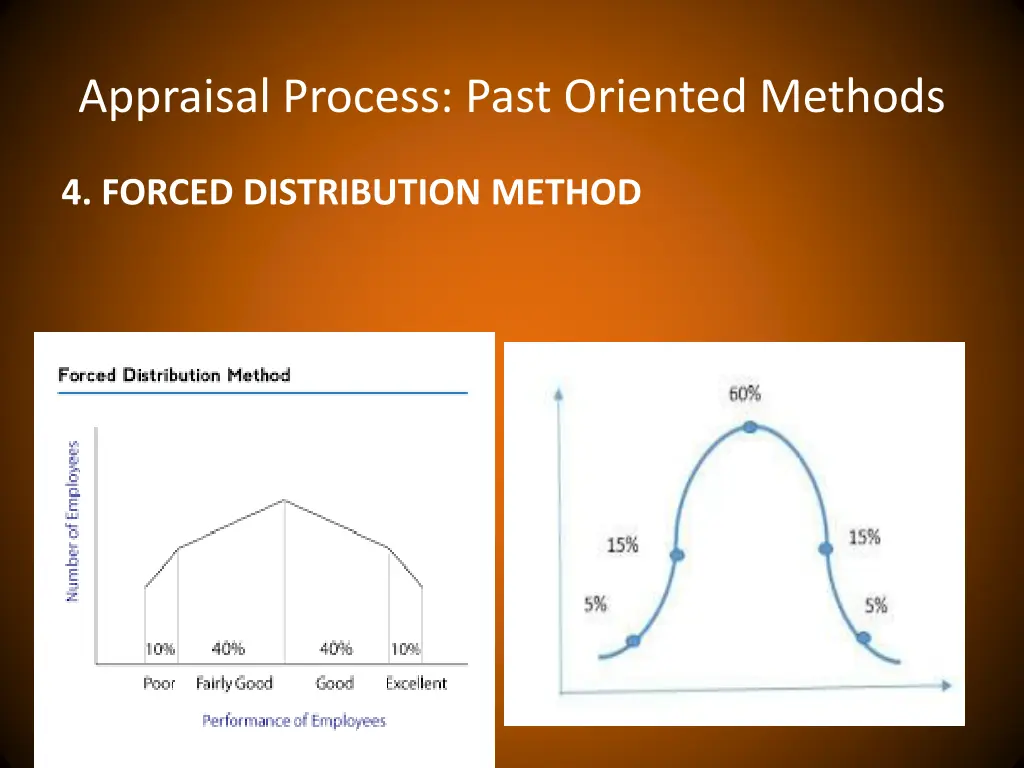 Appraisal Process: Past Oriented Methods

4. FORCED DISTRIBUTION METHOD

Forced Distribution Method

Number of Employees

10%
40%
40%
10%

Poor
Fairly Good
Good
Excellent

Performance of Employees

60%
15%
15%
5%
5%